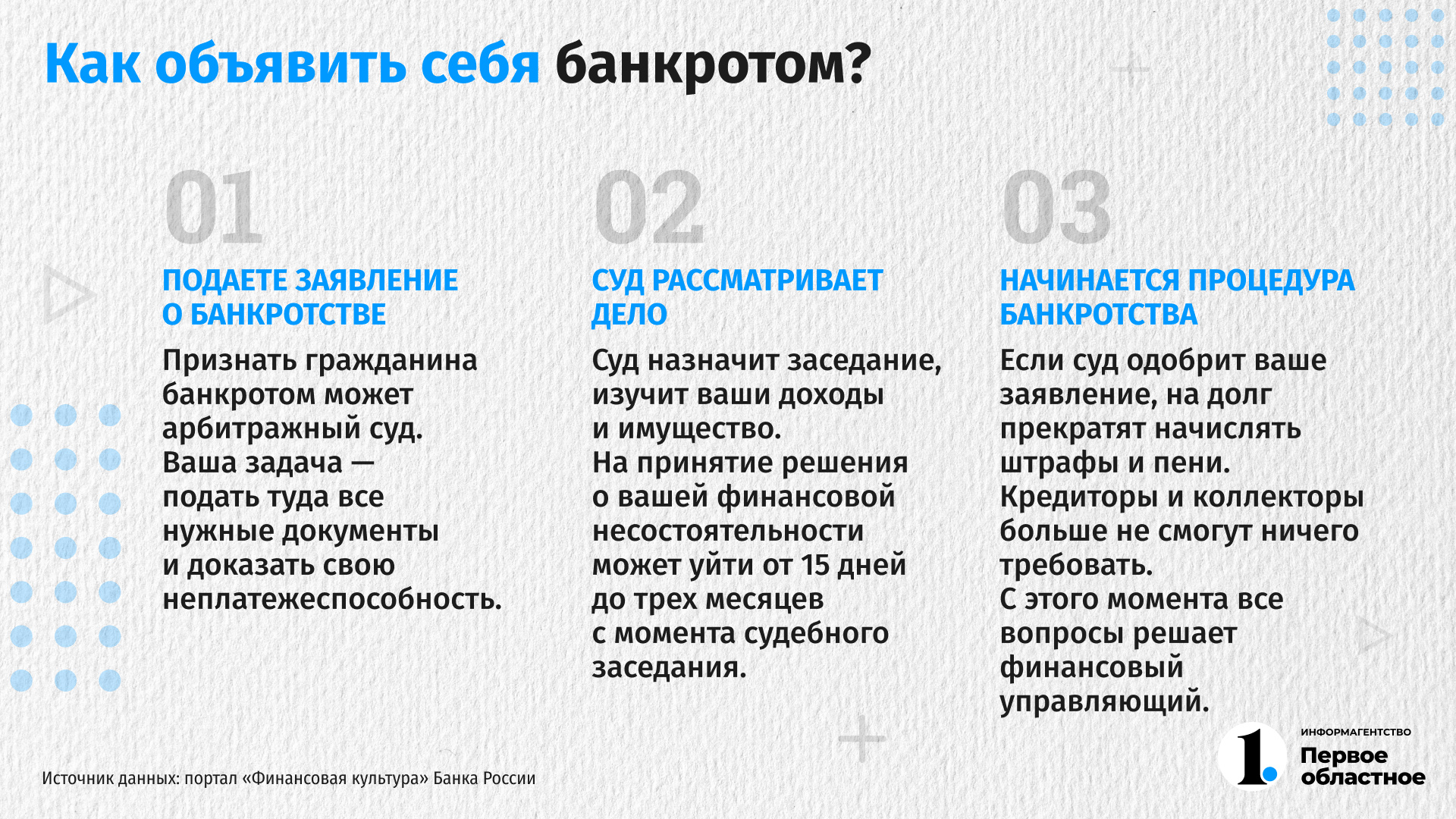 Как объявить себя банкротом?

01

ПОДАЕТЕ ЗАЯВЛЕНИЕ О БАНКРОТСТВЕ

Признать гражданина банкротом может арбитражный суд. Ваша задача — подать туда все нужные документы и доказать свою неплатежеспособность.

02

СУД РАССМАТРИВАЕТ ДЕЛО

Суд назначит заседание, изучит ваши доходы и имущество. На принятие решения о вашей финансовой несостоятельности может уйти от 15 дней до трех месяцев с момента судебного заседания.

03

НАЧИНАЕТСЯ ПРОЦЕДУРА БАНКРОТСТВА

Если суд одобрит ваше заявление, на долг прекратят начислять штрафы и пени. Кредиторы и коллекторы больше не смогут ничего требовать. С этого момента все вопросы решает финансовый управляющий.

Источник данных: портал «Финансовая культура» Банка России

1.
ИНФОРМАГЕНТСТВО
Первое областное